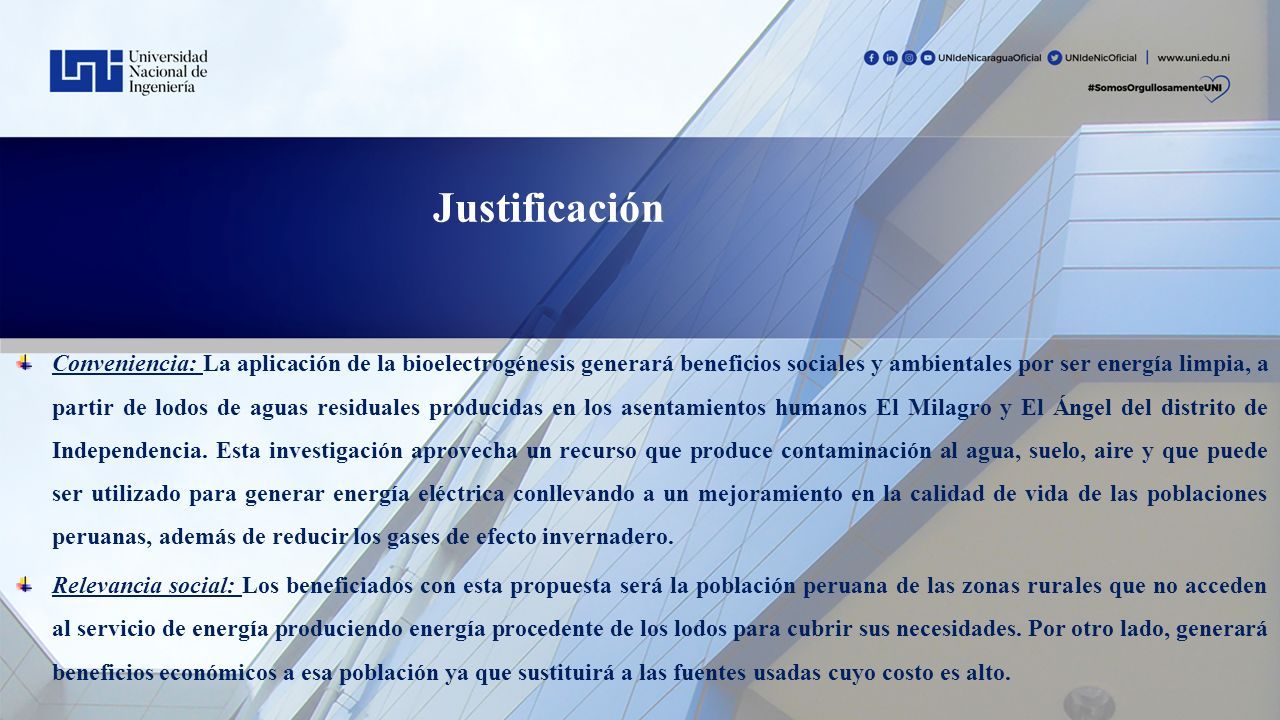 Universidad Nacional de Ingeniería

UNIdeNicaraguaOficial UNIdeNicOficial | www.uni.edu.ni

#SomosOrgullosamenteUNI

Justificación

Conveniencia: La aplicación de la bioelectrogénesis generará beneficios sociales y ambientales por ser energía limpia, a partir de lodos de aguas residuales producidas en los asentamientos humanos El Milagro y El Ángel del distrito de Independencia. Esta investigación aprovecha un recurso que produce contaminación al agua, suelo, aire y que puede ser utilizado para generar energía eléctrica conllevando a un mejoramiento en la calidad de vida de las poblaciones peruanas, además de reducir los gases de efecto invernadero.

Relevancia social: Los beneficiados con esta propuesta será la población peruana de las zonas rurales que no acceden al servicio de energía produciendo energía procedente de los lodos para cubrir sus necesidades. Por otro lado, generará beneficios económicos a esa población ya que sustituirá a las fuentes usadas cuyo costo es alto.